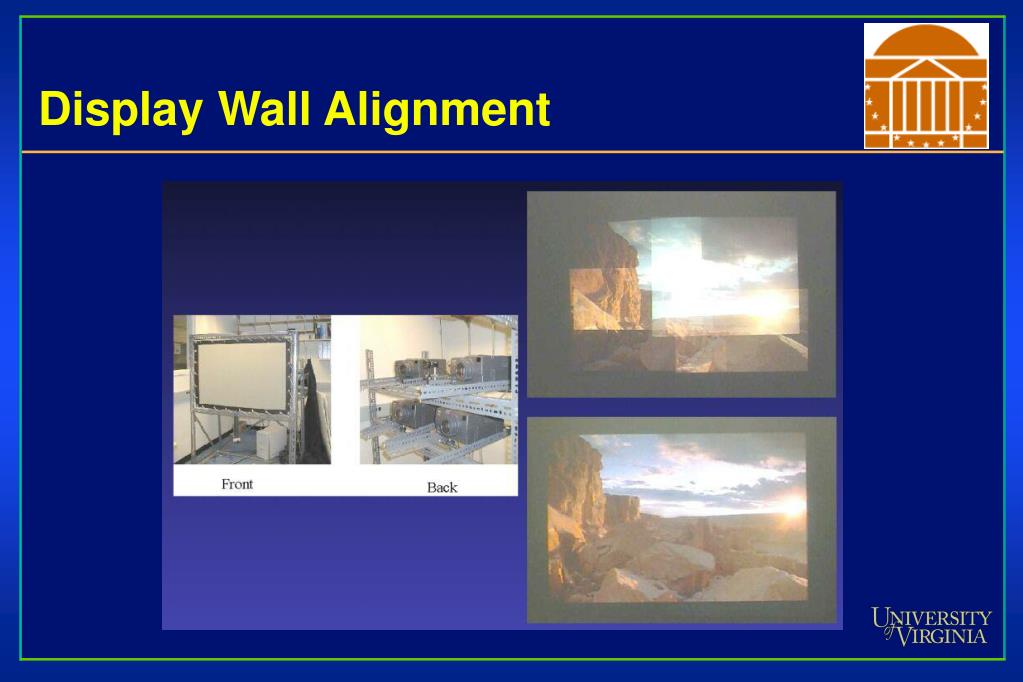 Display Wall Alignment

Front

Back

UNIVERSITY of VIRGINIA